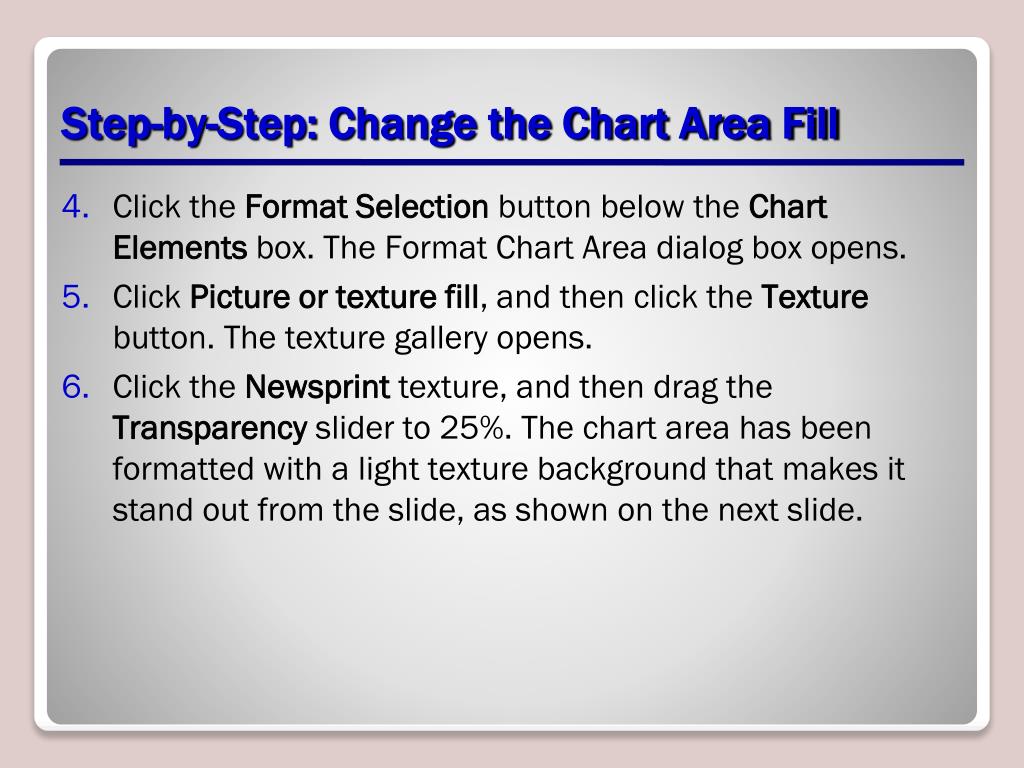 Step-by-Step: Change the Chart Area Fill

4. Click the Format Selection button below the Chart Elements box. The Format Chart Area dialog box opens.

5. Click Picture or texture fill, and then click the Texture button. The texture gallery opens.

6. Click the Newsprint texture, and then drag the Transparency slider to 25%. The chart area has been formatted with a light texture background that makes it stand out from the slide, as shown on the next slide.